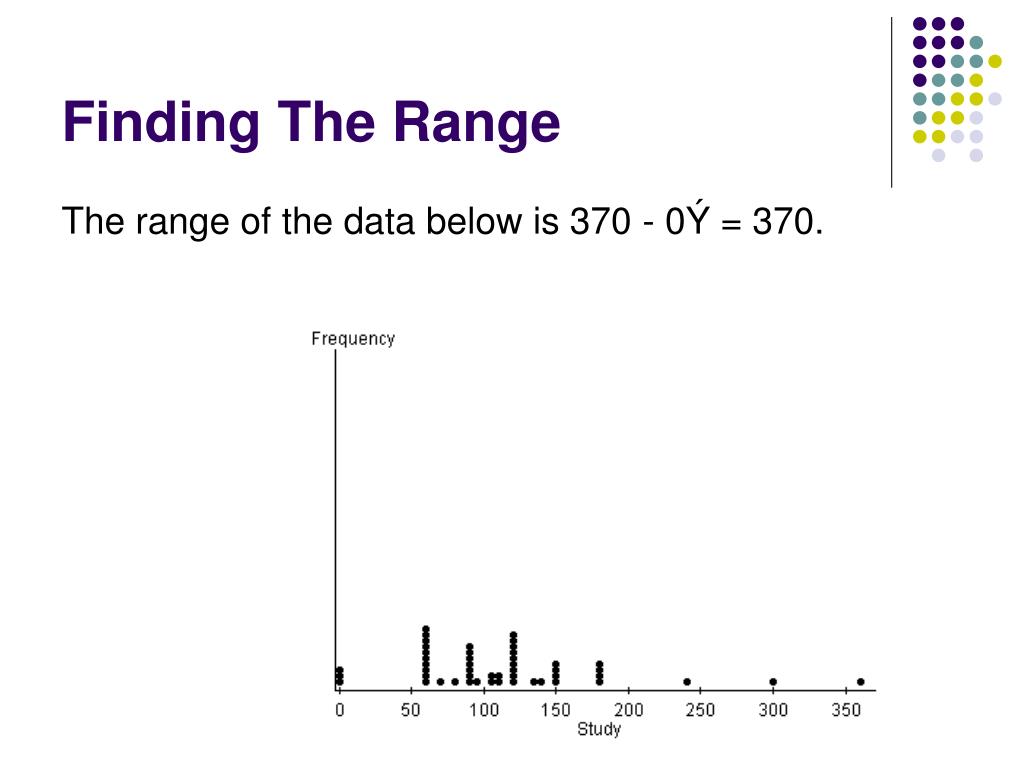 Finding The Range

The range of the data below is 370 - 0Ý = 370.

Frequency

0 50 100 150 200 250 300 350
Study